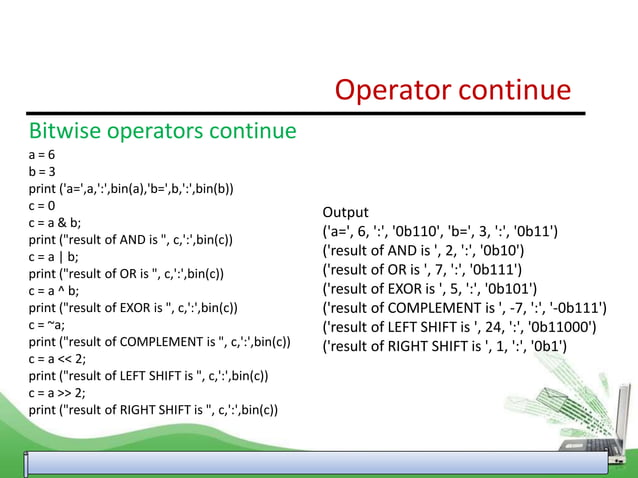 Operator continue

Bitwise operators continue

a = 6
b = 3
print ('a=',a,':',bin(a),'b=',b,':',bin(b))
c = 0
c = a & b;
print ("result of AND is ", c,':',bin(c))
c = a | b;
print ("result of OR is ", c,':',bin(c))
c = a ^ b;
print ("result of EXOR is ", c,':',bin(c))
c = ~a;
print ("result of COMPLEMENT is ", c,':',bin(c))
c = a << 2;
print ("result of LEFT SHIFT is ", c,':',bin(c))
c = a >> 2;
print ("result of RIGHT SHIFT is ", c,':',bin(c))

Output
('a=', 6, ':', '0b110', 'b=', 3, ':', '0b11')
('result of AND is ', 2, ':', '0b10')
('result of OR is ', 7, ':', '0b111')
('result of EXOR is ', 5, ':', '0b101')
('result of COMPLEMENT is ', -7, ':', '-0b111')
('result of LEFT SHIFT is ', 24, ':', '0b11000')
('result of RIGHT SHIFT is ', 1, ':', '0b1')